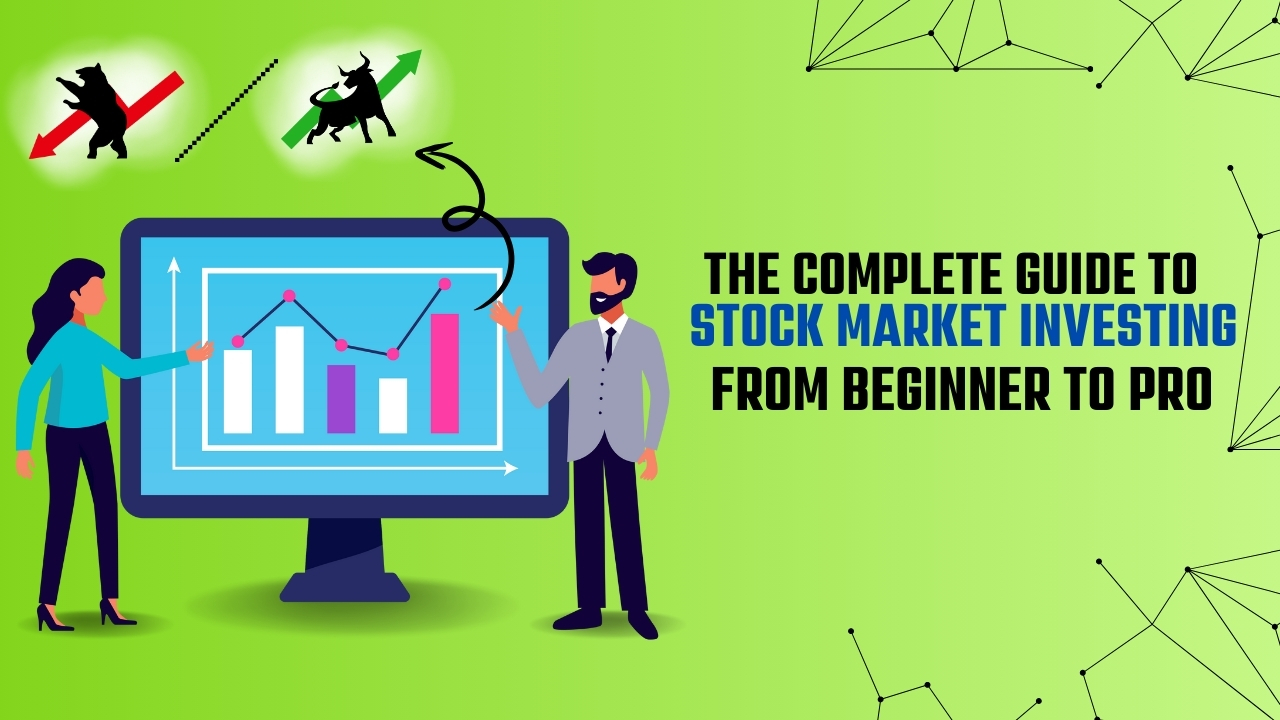 THE COMPLETE GUIDE TO
STOCK MARKET INVESTING
FROM BEGINNER TO PRO